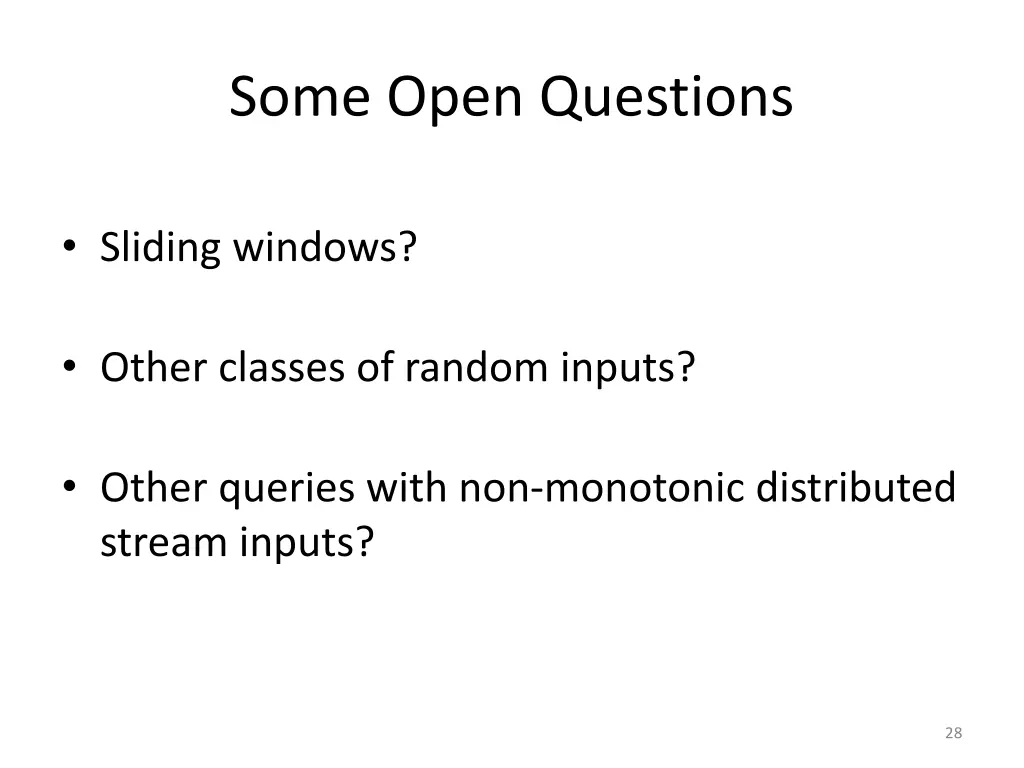 Some Open Questions

• Sliding windows?

• Other classes of random inputs?

• Other queries with non-monotonic distributed stream inputs?

28